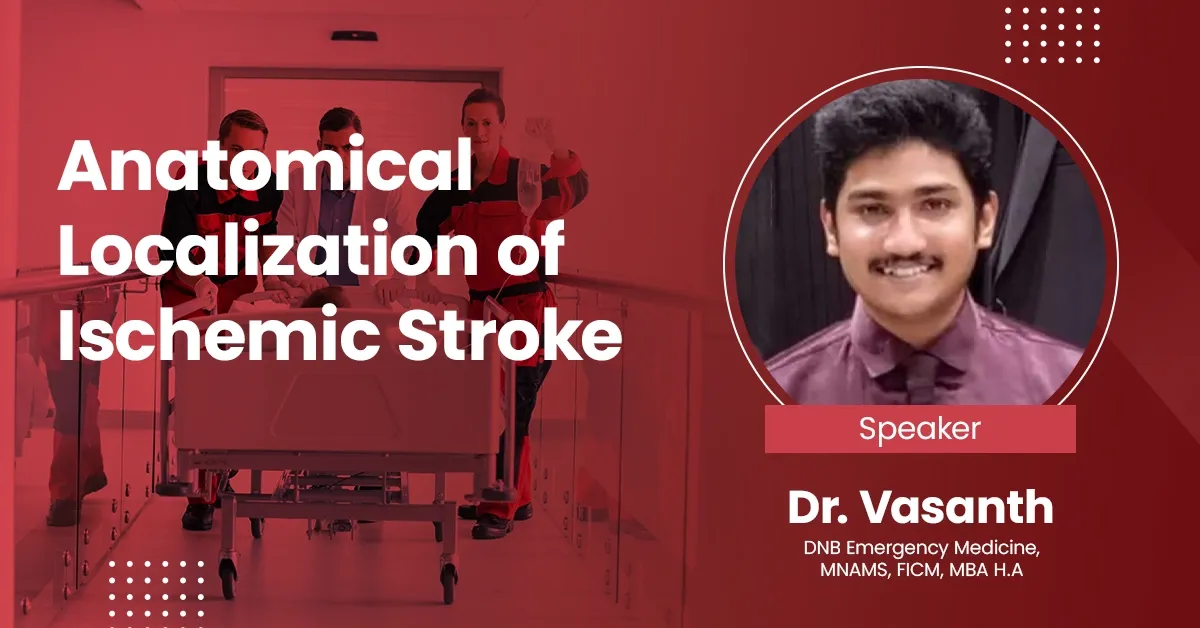 Anatomical Localization of Ischemic Stroke

Speaker

Dr. Vasanth

DNB Emergency Medicine, MNAMS, FICM, MBA H.A